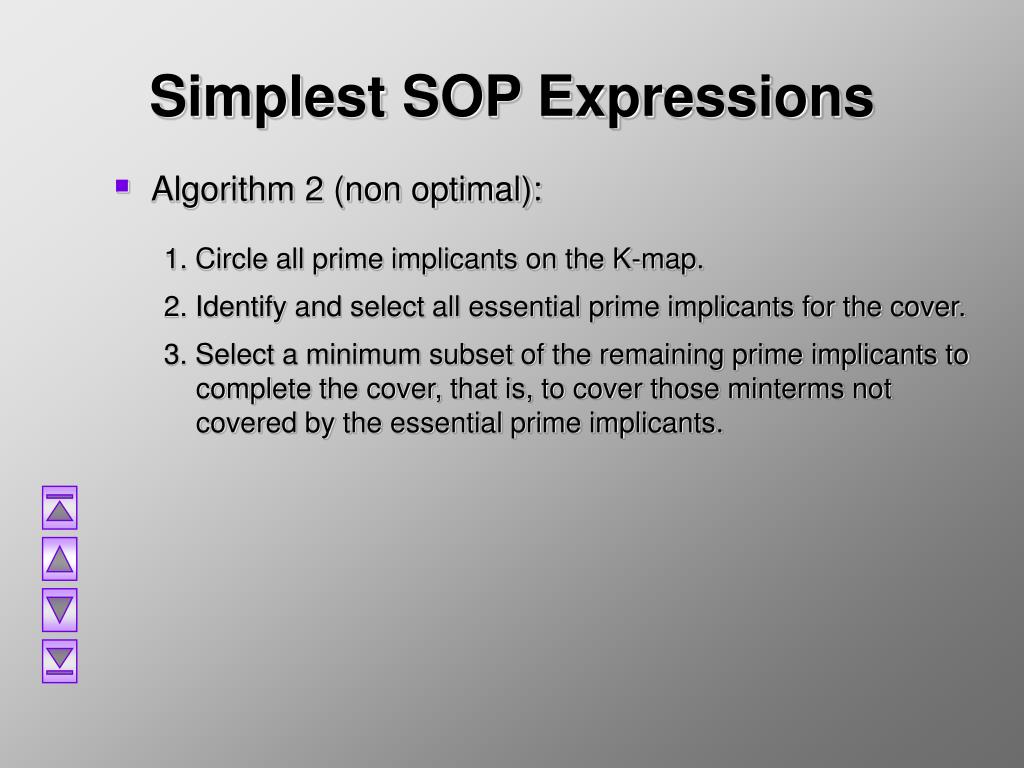 Simplest SOP Expressions

Algorithm 2 (non optimal):

1. Circle all prime implicants on the K-map.

2. Identify and select all essential prime implicants for the cover.

3. Select a minimum subset of the remaining prime implicants to complete the cover, that is, to cover those minterms not covered by the essential prime implicants.